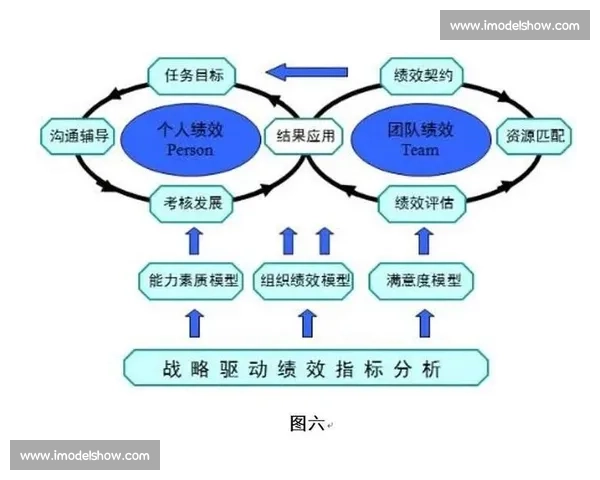 www.imodelshow.com

任务目标

绩效契约

沟通辅导

个人绩效 Person

结果应用

团队绩效 Team

资源匹配

考核发展

绩效评估

能力素质模型

组织绩效模型

满意度模型

战略驱动绩效指标分析

图六

www.imodelshow.com